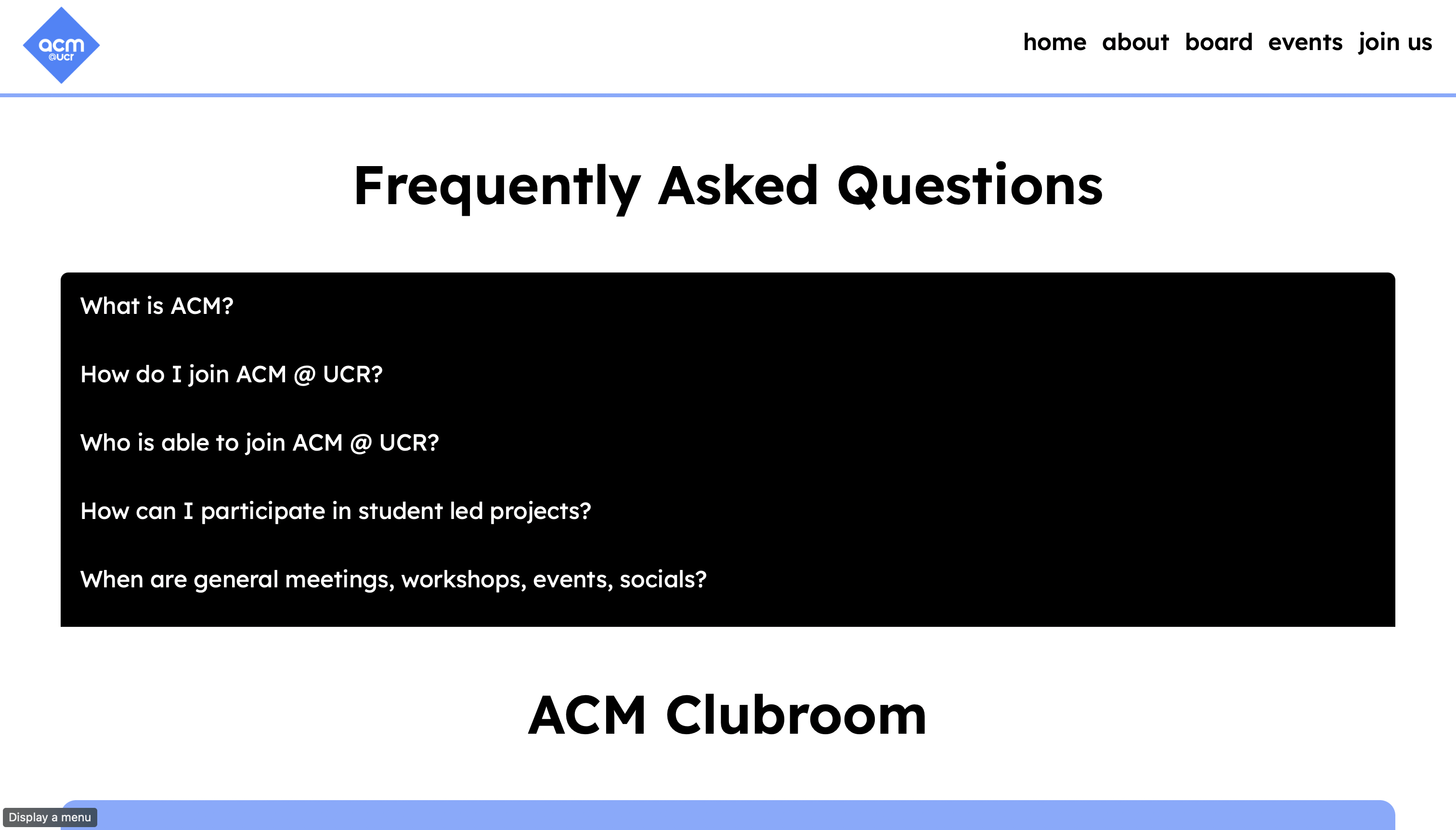 acm
@ucr

home about board events join us

Frequently Asked Questions

What is ACM?

How do I join ACM @ UCR?

Who is able to join ACM @ UCR?

How can I participate in student led projects?

When are general meetings, workshops, events, socials?

ACM Clubroom

Display a menu